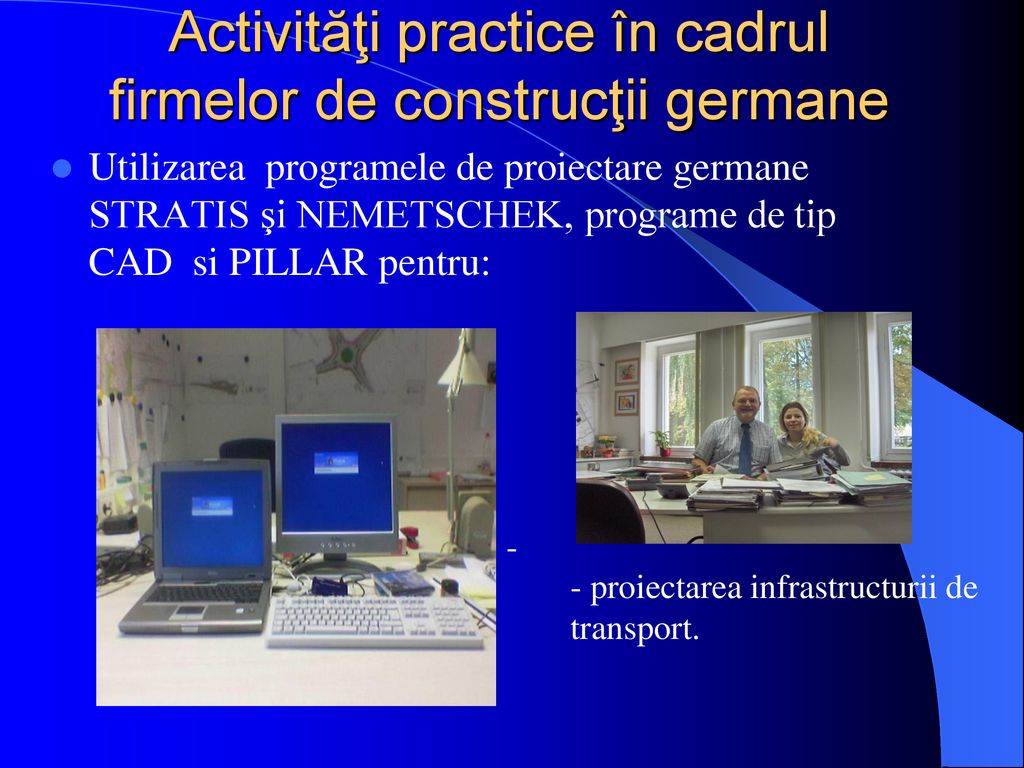 Activităţi practice în cadrul firmelor de construcţii germane

Utilizarea programele de proiectare germane STRATIS şi NEMETSCHEK, programe de tip CAD si PILLAR pentru:

-

- proiectarea infrastructurii de transport.